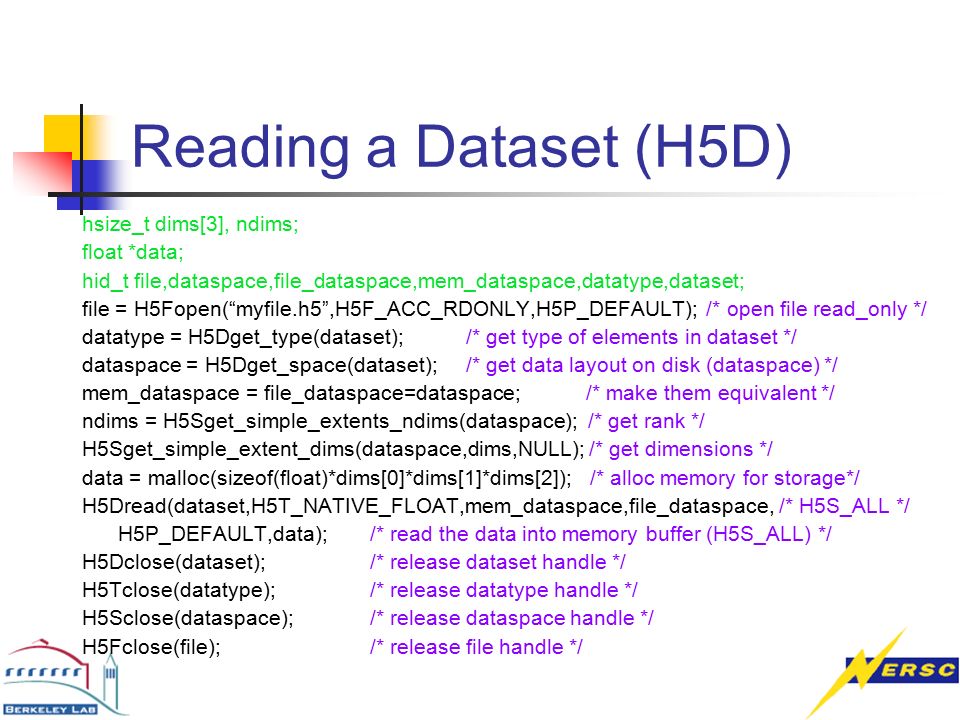 Reading a Dataset (H5D)

hsize_t dims[3], ndims;
float *data;
hid_t file,dataspace,file_dataspace,mem_dataspace,datatype,dataset;
file = H5Fopen(“myfile.h5”,H5F_ACC_RDONLY,H5P_DEFAULT); /* open file read_only */
datatype = H5Dget_type(dataset); /* get type of elements in dataset */
dataspace = H5Dget_space(dataset); /* get data layout on disk (dataspace) */
mem_dataspace = file_dataspace=dataspace; /* make them equivalent */
ndims = H5Sget_simple_extents_ndims(dataspace); /* get rank */
H5Sget_simple_extent_dims(dataspace,dims,NULL); /* get dimensions */
data = malloc(sizeof(float)*dims[0]*dims[1]*dims[2]); /* alloc memory for storage*/
H5Dread(dataset,H5T_NATIVE_FLOAT,mem_dataspace,file_dataspace, /* H5S_ALL */
H5P_DEFAULT,data); /* read the data into memory buffer (H5S_ALL) */
H5Dclose(dataset); /* release dataset handle */
H5Tclose(datatype); /* release datatype handle */
H5Sclose(dataspace); /* release dataspace handle */
H5Fclose(file); /* release file handle */

BERKELEY LAB

NERSC